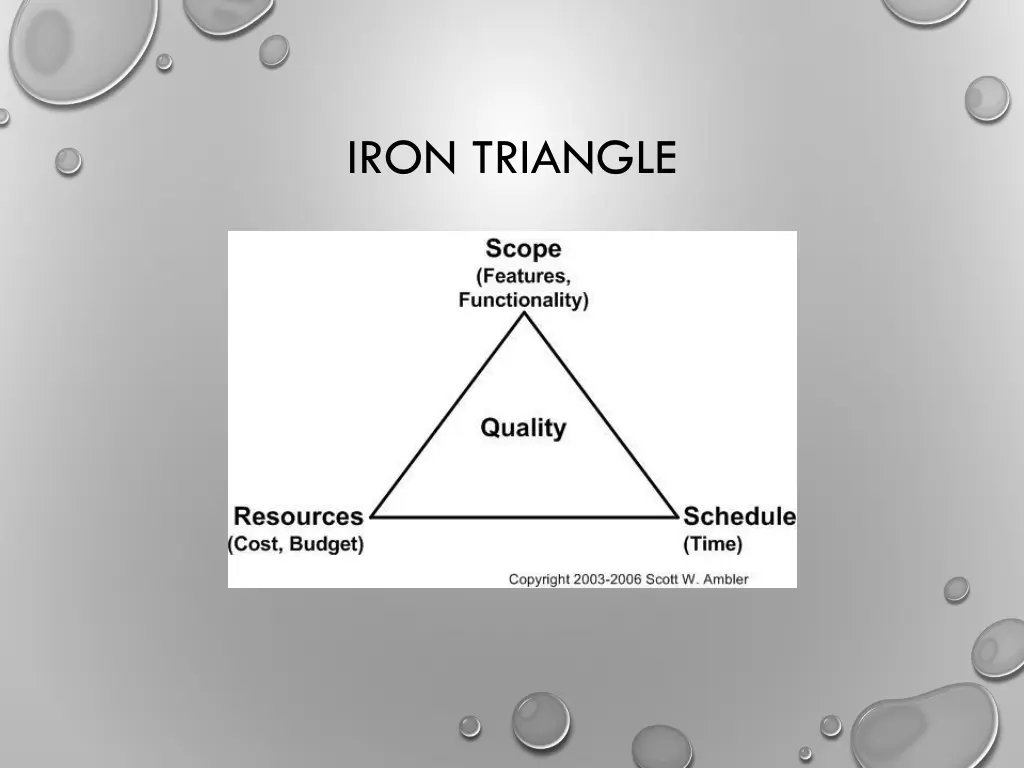 IRON TRIANGLE

Scope
(Features, Functionality)

Quality

Resources
(Cost, Budget)

Schedule
(Time)

Copyright 2003-2006 Scott W. Ambler